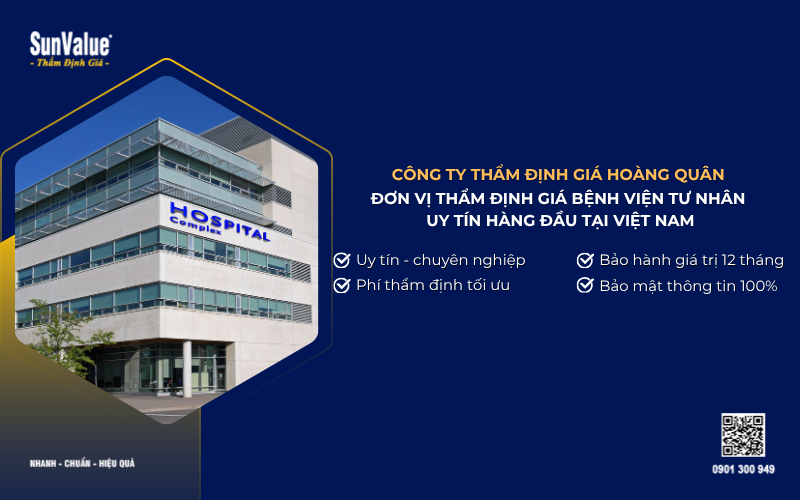 SunValue®
- Thẩm Định Giá -

HOSPITAL
Complex

CÔNG TY THẨM ĐỊNH GIÁ HOÀNG QUÂN
ĐƠN VỊ THẨM ĐỊNH GIÁ BỆNH VIỆN TƯ NHÂN
UY TÍN HÀNG ĐẦU TẠI VIỆT NAM

Uy tín - chuyên nghiệp
Phí thẩm định tối ưu

Bảo hành giá trị 12 tháng
Bảo mật thông tin 100%

NHANH - CHUẨN - HIỆU QUẢ

0901 300 949